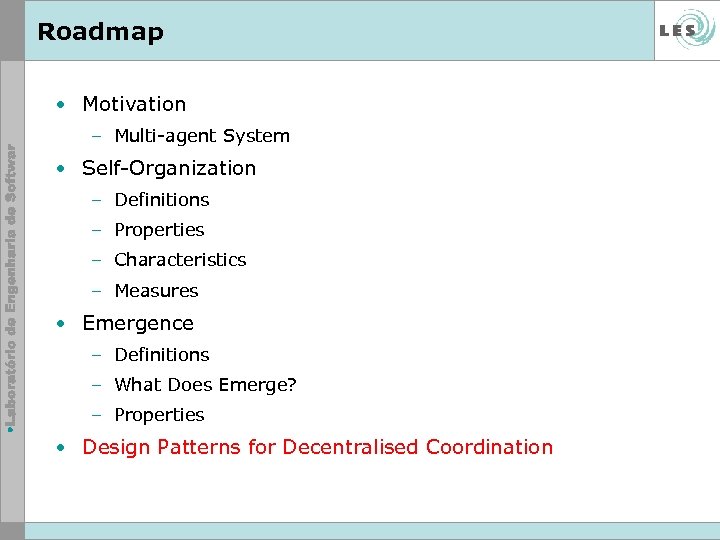 Roadmap

LES

•Laboratório de Engenharia de Softwar

• Motivation
  – Multi-agent System
• Self-Organization
  – Definitions
  – Properties
  – Characteristics
  – Measures
• Emergence
  – Definitions
  – What Does Emerge?
  – Properties
• Design Patterns for Decentralised Coordination